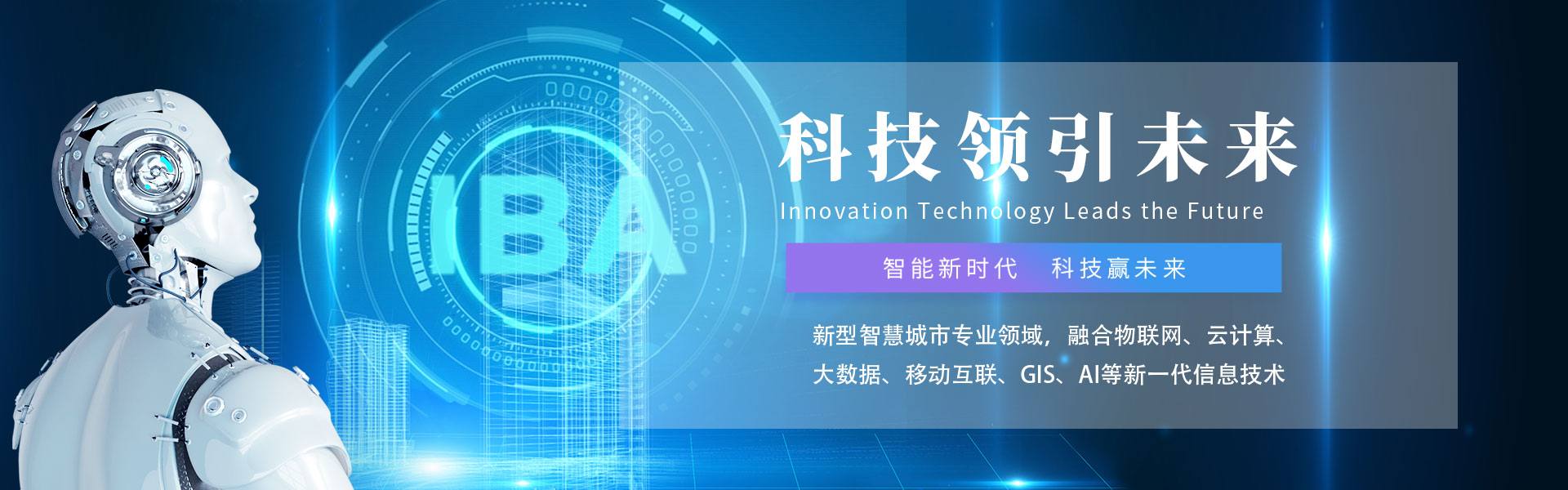 IBA

科技领引未来

Innovation Technology Leads the Future

智能新时代　科技赢未来

新型智慧城市专业领域，融合物联网、云计算、大数据、移动互联、GIS、AI等新一代信息技术